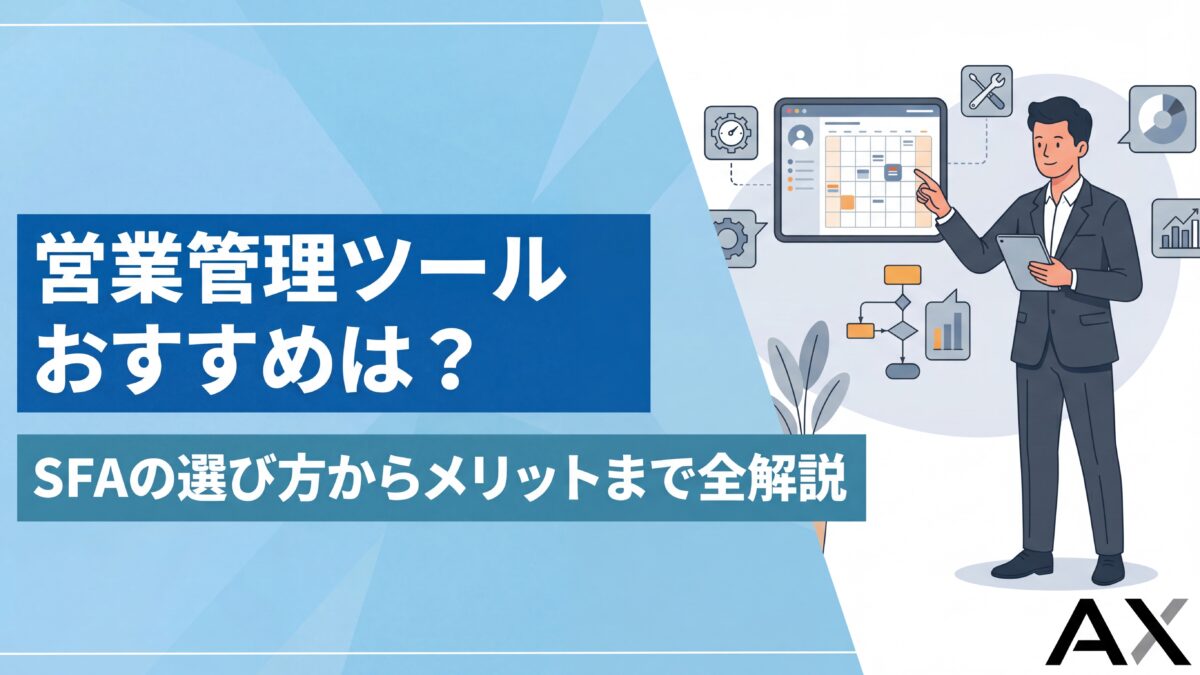 営業管理ツール
おすすめは？

SFAの選び方からメリットまで全解説

AX